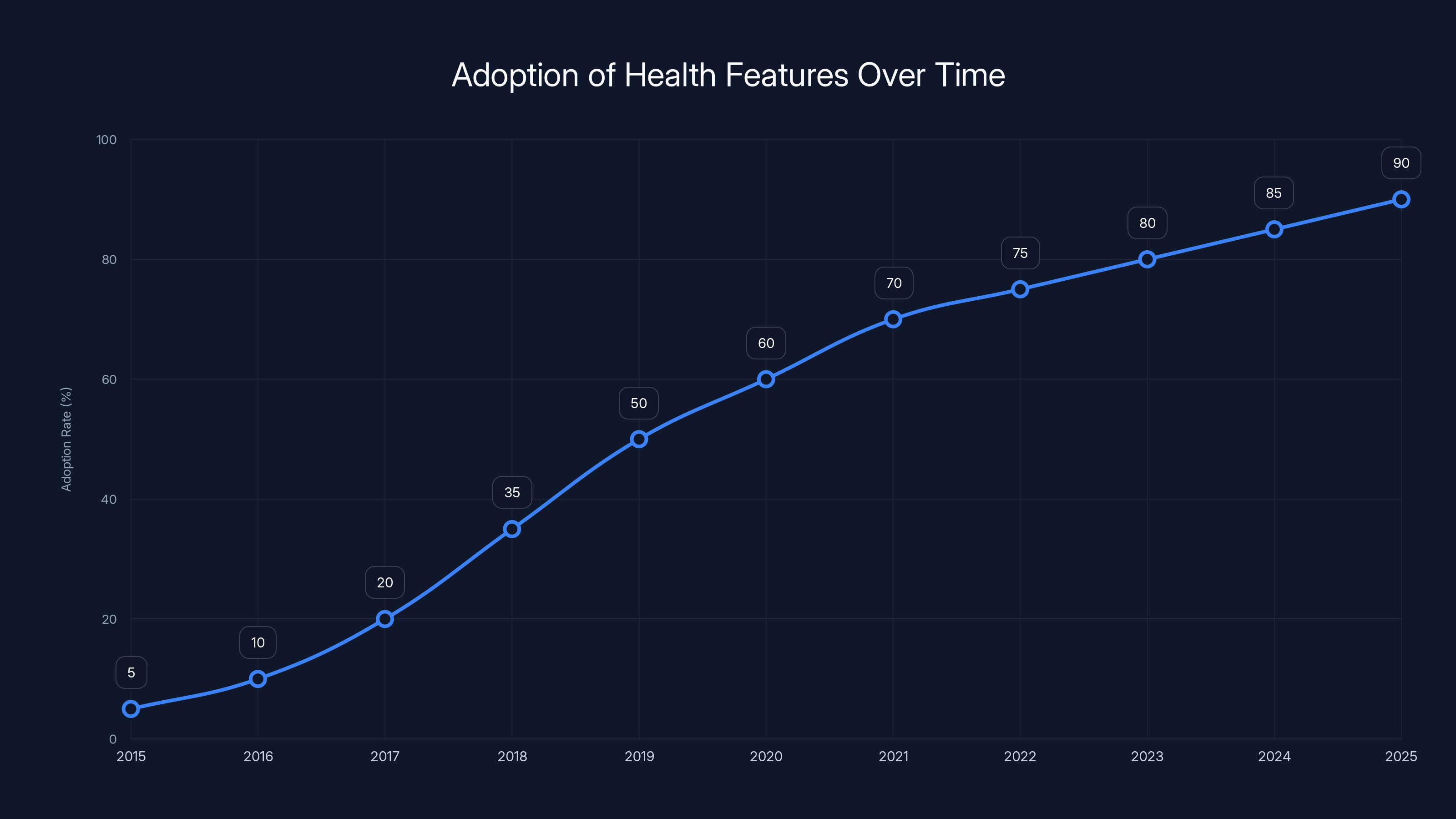 Adoption of Health Features Over Time

Adoption Rate (%)

100
80
60
40
20
0

5
10
20
35
50
60
70
75
80
85
90

2015
2016
2017
2018
2019
2020
2021
2022
2023
2024
2025